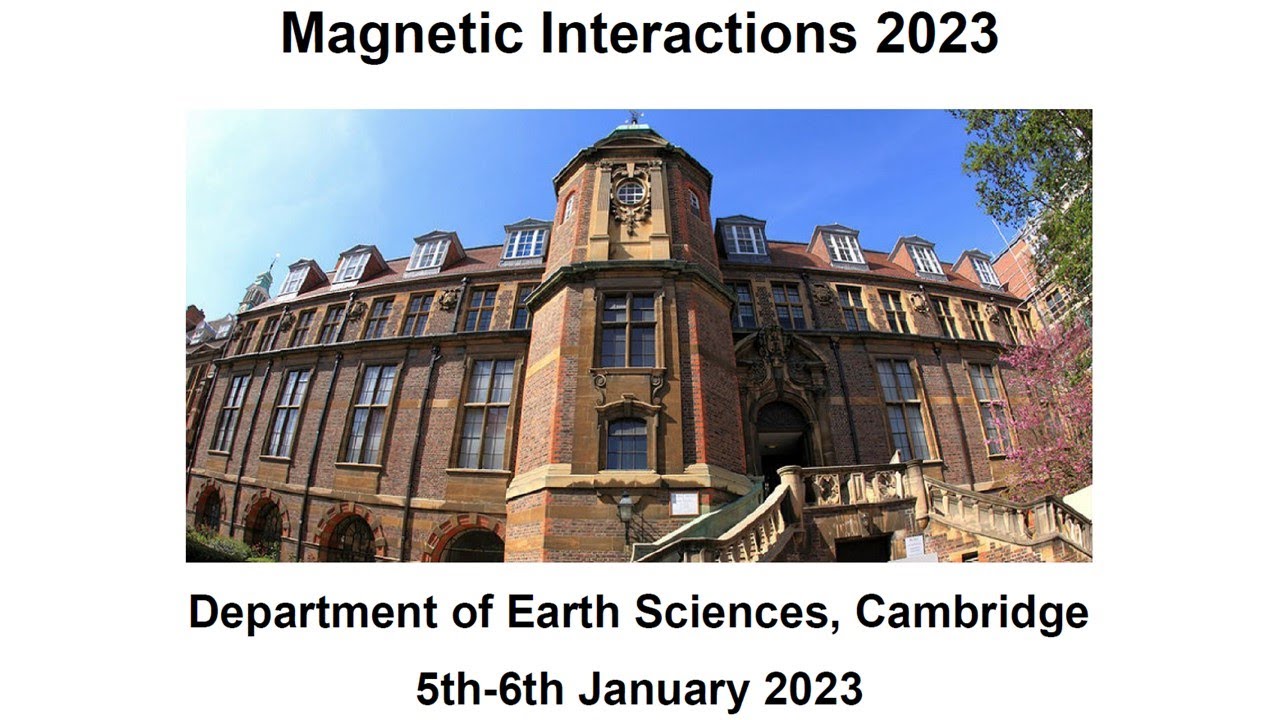 Magnetic Interactions 2023

Department of Earth Sciences, Cambridge

5th-6th January 2023